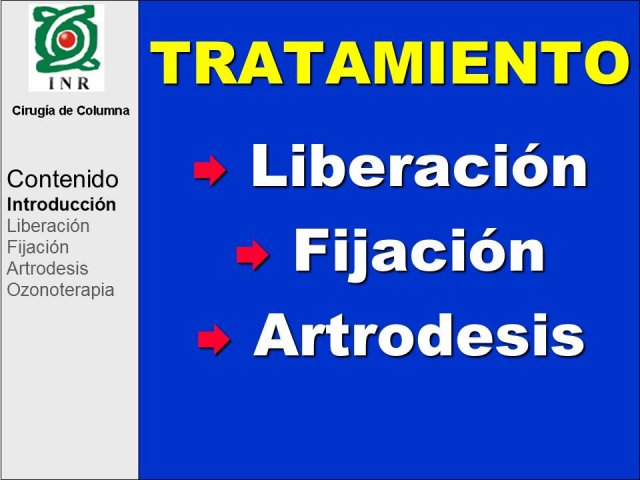 INR

Cirugía de Columna

Contenido
Introducción
Liberación
Fijación
Artrodesis
Ozonoterapia

TRATAMIENTO

Liberación
Fijación
Artrodesis